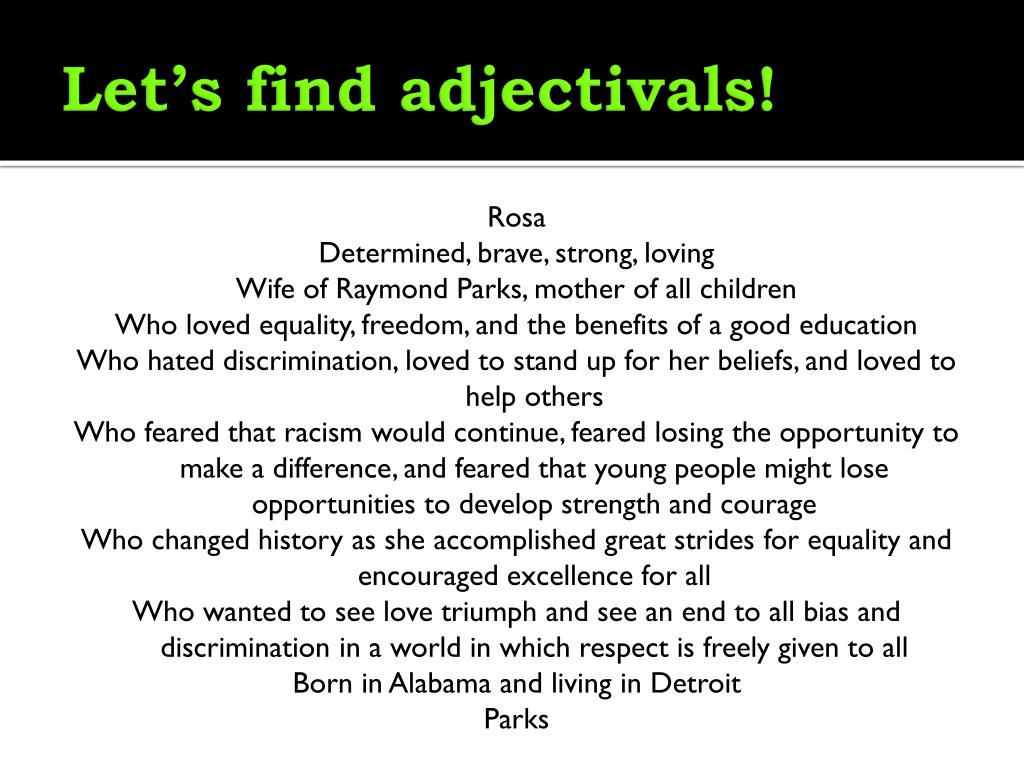 Let's find adjectivals!

Rosa
Determined, brave, strong, loving
Wife of Raymond Parks, mother of all children
Who loved equality, freedom, and the benefits of a good education
Who hated discrimination, loved to stand up for her beliefs, and loved to help others
Who feared that racism would continue, feared losing the opportunity to make a difference, and feared that young people might lose opportunities to develop strength and courage
Who changed history as she accomplished great strides for equality and encouraged excellence for all
Who wanted to see love triumph and see an end to all bias and discrimination in a world in which respect is freely given to all
Born in Alabama and living in Detroit
Parks